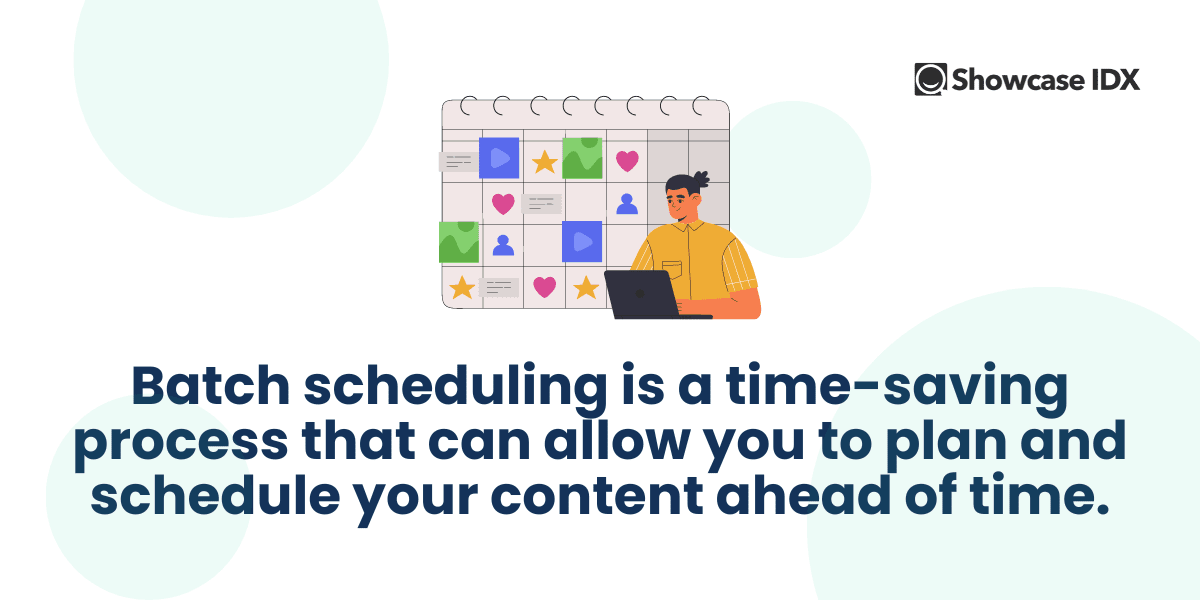 Showcase IDX

Batch scheduling is a time-saving process that can allow you to plan and schedule your content ahead of time.